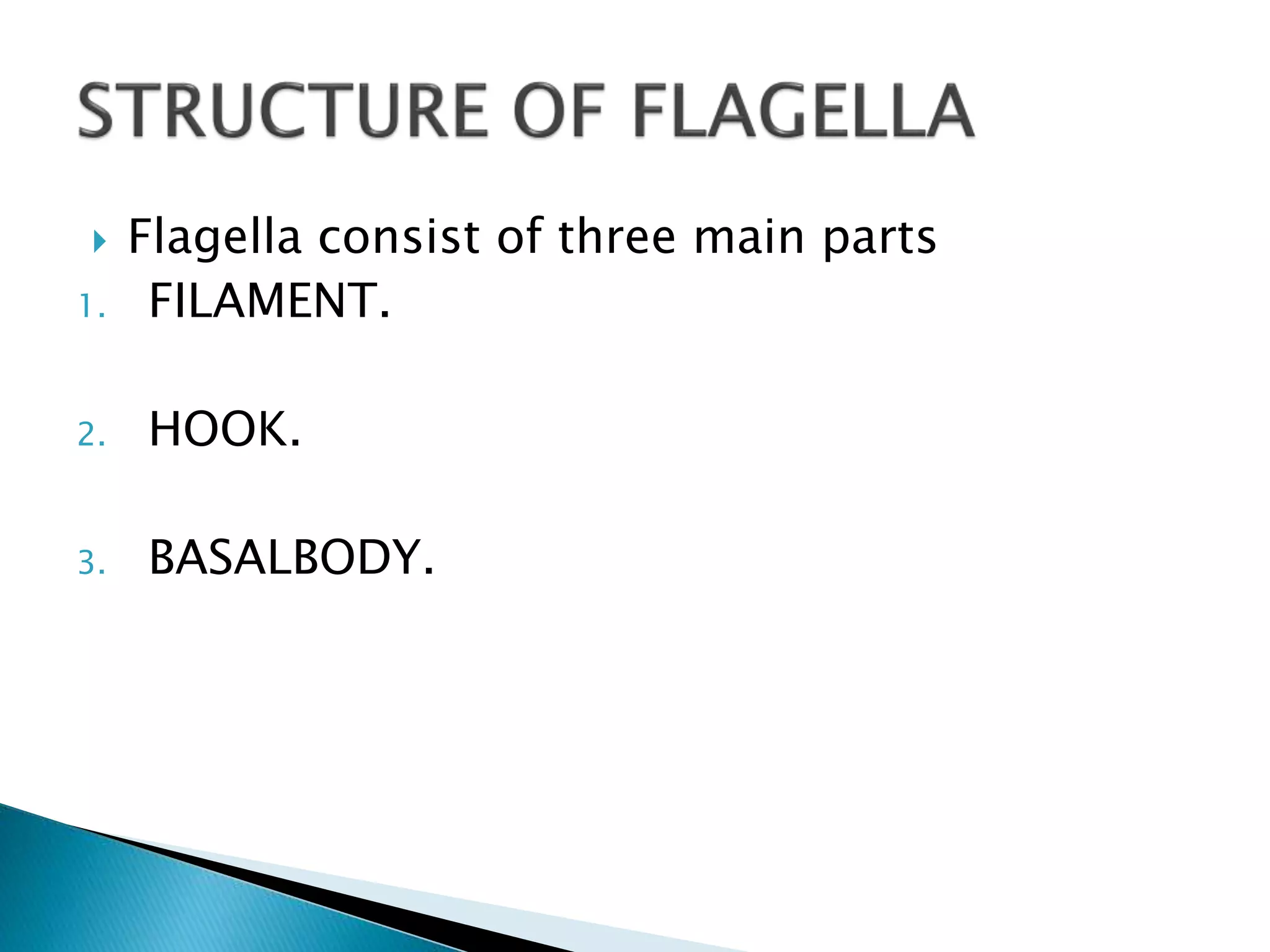 STRUCTURE OF FLAGELLA

Flagella consist of three main parts

1. FILAMENT.

2. HOOK.

3. BASALBODY.